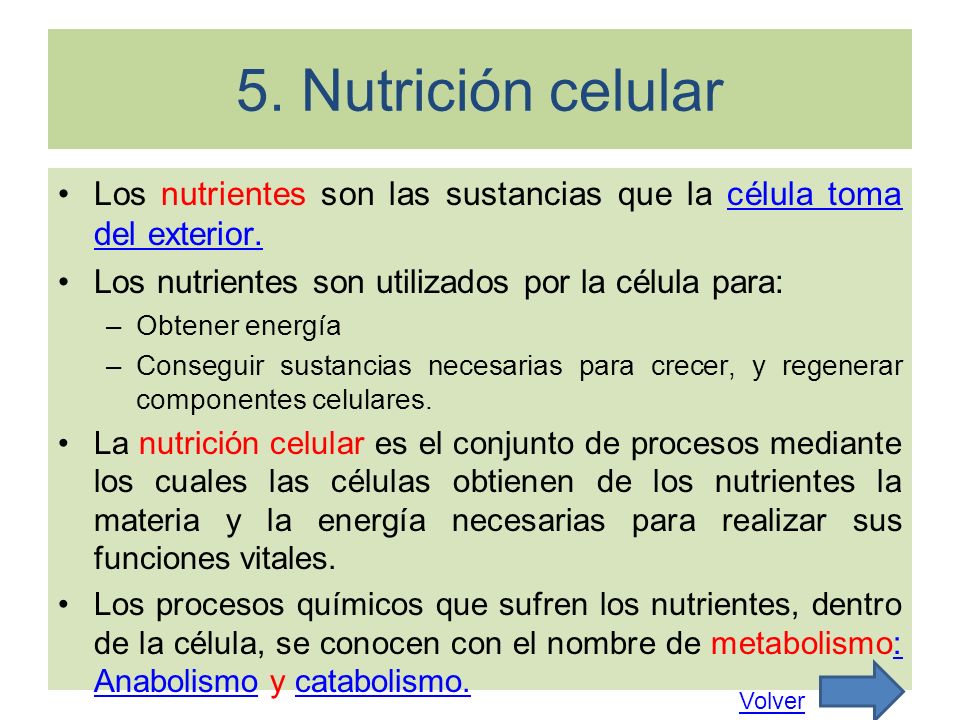 5. Nutrición celular

• Los nutrientes son las sustancias que la célula toma del exterior.

• Los nutrientes son utilizados por la célula para:
– Obtener energía
– Conseguir sustancias necesarias para crecer, y regenerar componentes celulares.

• La nutrición celular es el conjunto de procesos mediante los cuales las células obtienen de los nutrientes la materia y la energía necesarias para realizar sus funciones vitales.

• Los procesos químicos que sufren los nutrientes, dentro de la célula, se conocen con el nombre de metabolismo: Anabolismo y catabolismo.

Volver